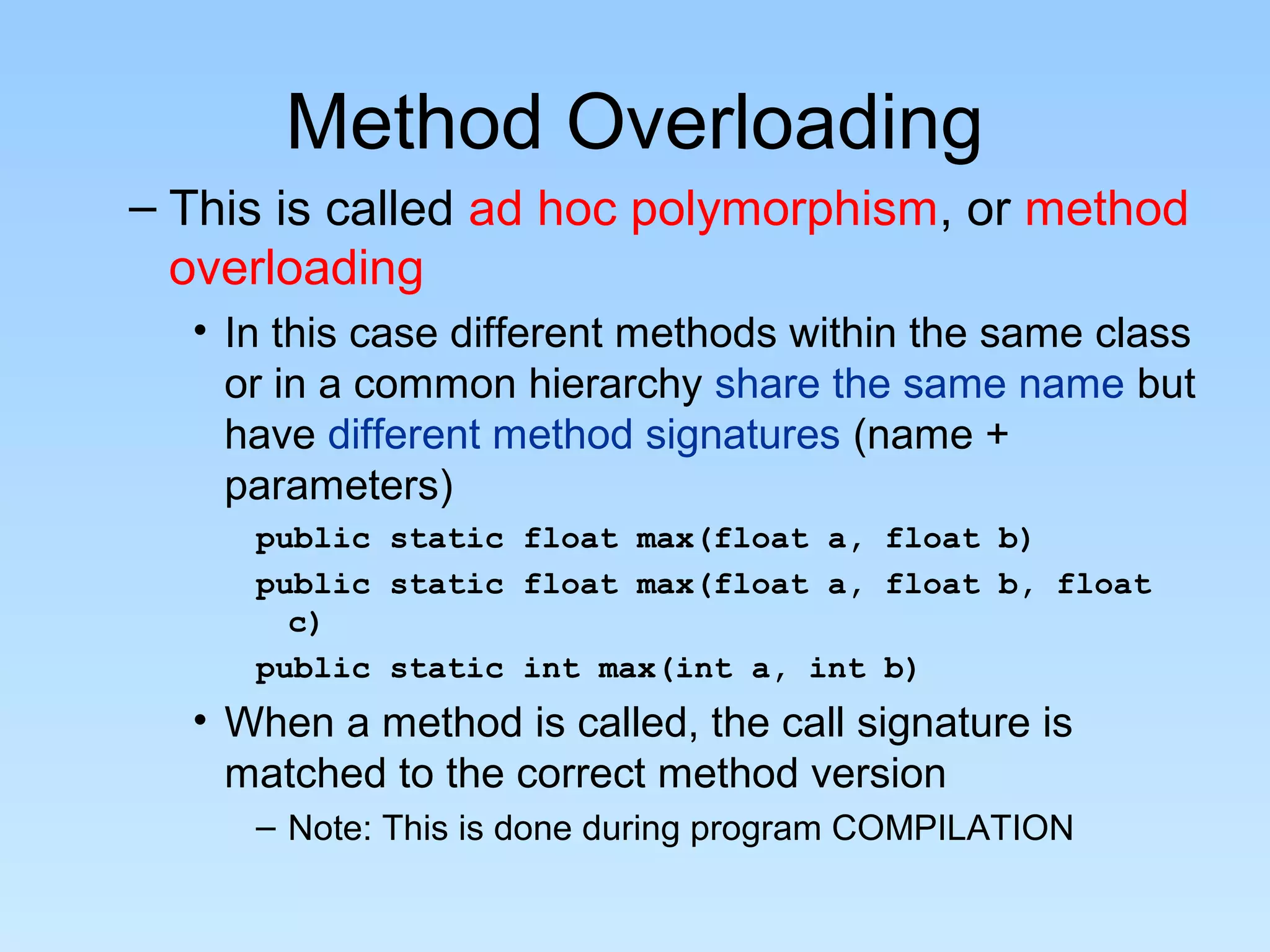 Method Overloading

– This is called ad hoc polymorphism, or method overloading

• In this case different methods within the same class or in a common hierarchy share the same name but have different method signatures (name + parameters)

public static float max(float a, float b)

public static float max(float a, float b, float c)

public static int max(int a, int b)

• When a method is called, the call signature is matched to the correct method version

– Note: This is done during program COMPILATION